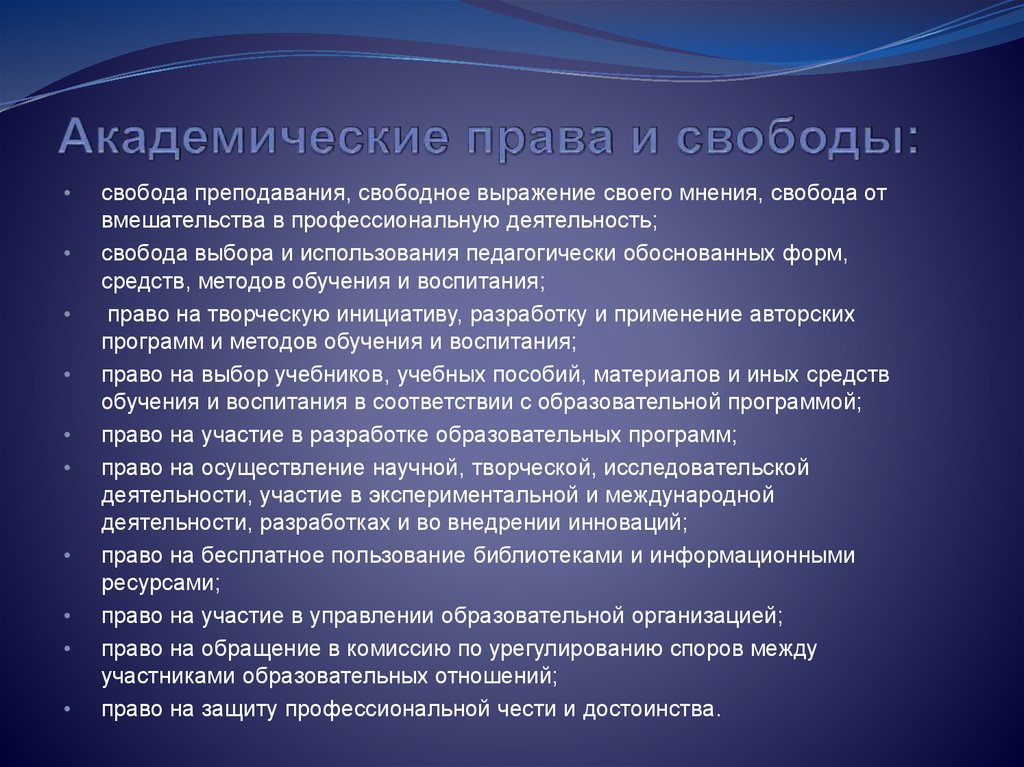 Академические права и свободы:

• свобода преподавания, свободное выражение своего мнения, свобода от вмешательства в профессиональную деятельность;
• свобода выбора и использования педагогически обоснованных форм, средств, методов обучения и воспитания;
• право на творческую инициативу, разработку и применение авторских программ и методов обучения и воспитания;
• право на выбор учебников, учебных пособий, материалов и иных средств обучения и воспитания в соответствии с образовательной программой;
• право на участие в разработке образовательных программ;
• право на осуществление научной, творческой, исследовательской деятельности, участие в экспериментальной и международной деятельности, разработках и во внедрении инноваций;
• право на бесплатное пользование библиотеками и информационными ресурсами;
• право на участие в управлении образовательной организацией;
• право на обращение в комиссию по урегулированию споров между участниками образовательных отношений;
• право на защиту профессиональной чести и достоинства.